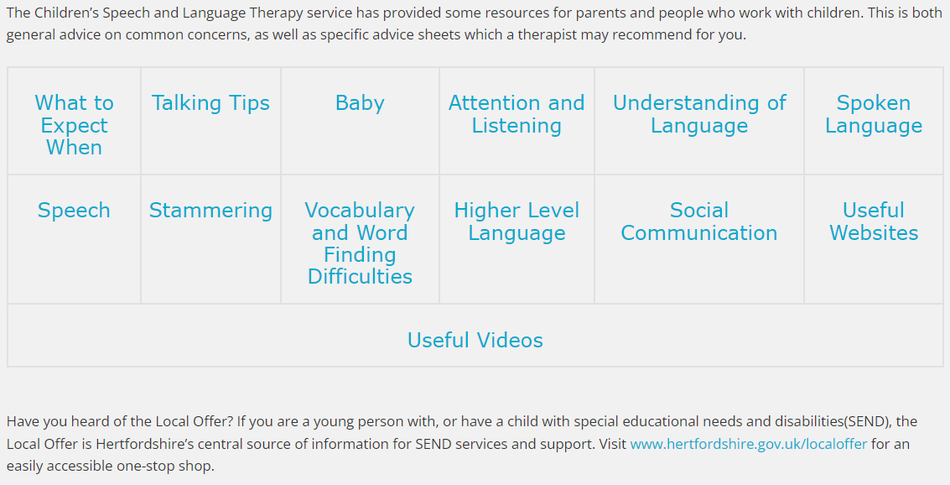 The Children's Speech and Language Therapy service has provided some resources for parents and people who work with children. This is both general advice on common concerns, as well as specific advice sheets which a therapist may recommend for you.

| What to Expect When | Talking Tips | Baby | Attention and Listening | Understanding of Language | Spoken Language |
|---|---|---|---|---|---|
| Speech | Stammering | Vocabulary and Word Finding Difficulties | Higher Level Language | Social Communication | Useful Websites |
| Useful Videos | | | | | |

Have you heard of the Local Offer? If you are a young person with, or have a child with special educational needs and disabilities(SEND), the Local Offer is Hertfordshire's central source of information for SEND services and support. Visit www.hertfordshire.gov.uk/localoffer for an easily accessible one-stop shop.